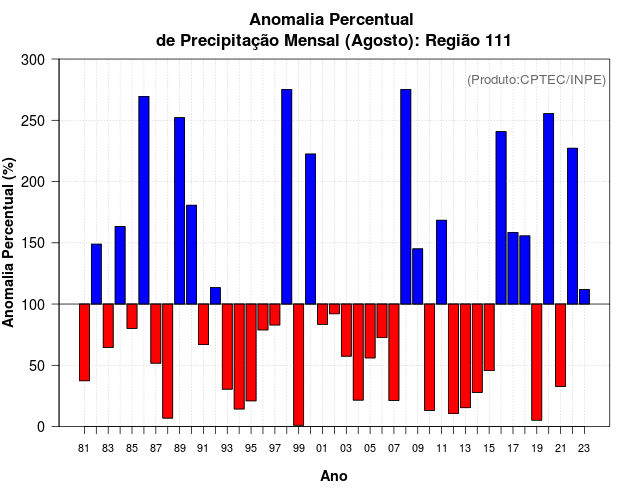 Anomalia Percentual
de Precipitação Mensal (Agosto): Região 111

(Produto:CPTEC/INPE)

Anomalia Percentual (%)

300
250
200
150
100
50
0

81 83 85 87 89 91 93 95 97 99 01 03 05 07 09 11 13 15 17 19 21 23

Ano